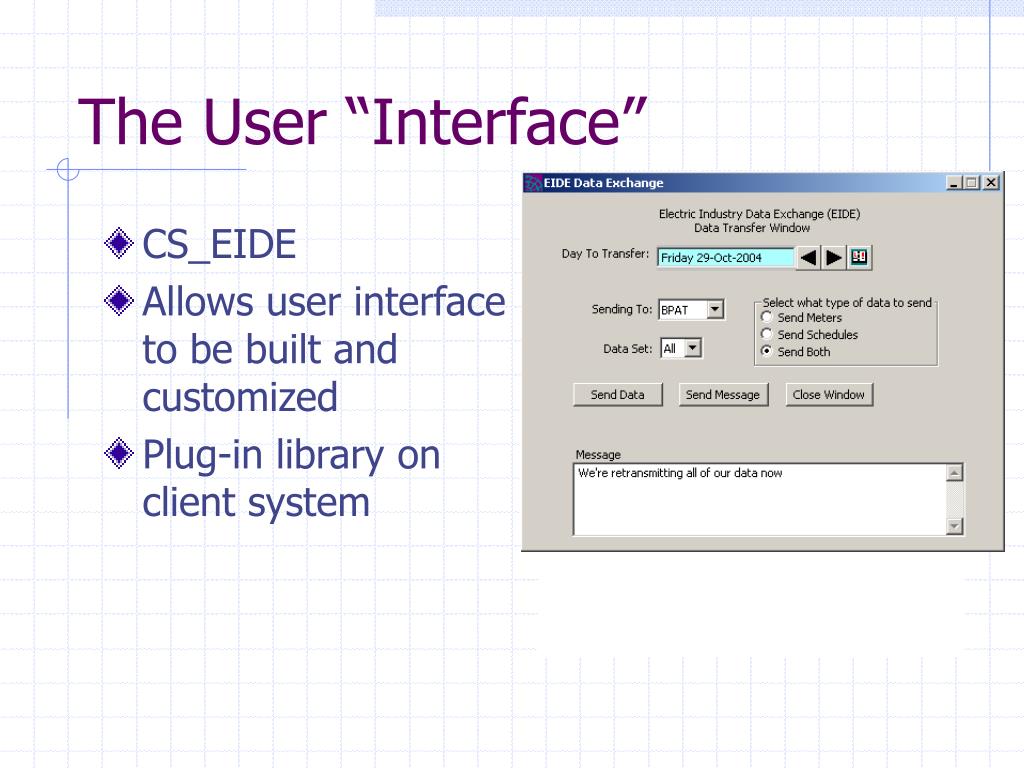 The User “Interface”

CS_EIDE

Allows user interface to be built and customized

Plug-in library on client system

EIDE Data Exchange

Electric Industry Data Exchange (EIDE)
Data Transfer Window

Day To Transfer: Friday 29-Oct-2004

Sending To: BPAT

Data Set: All

Select what type of data to send
Send Meters
Send Schedules
Send Both

Send Data
Send Message
Close Window

Message
We're retransmitting all of our data now